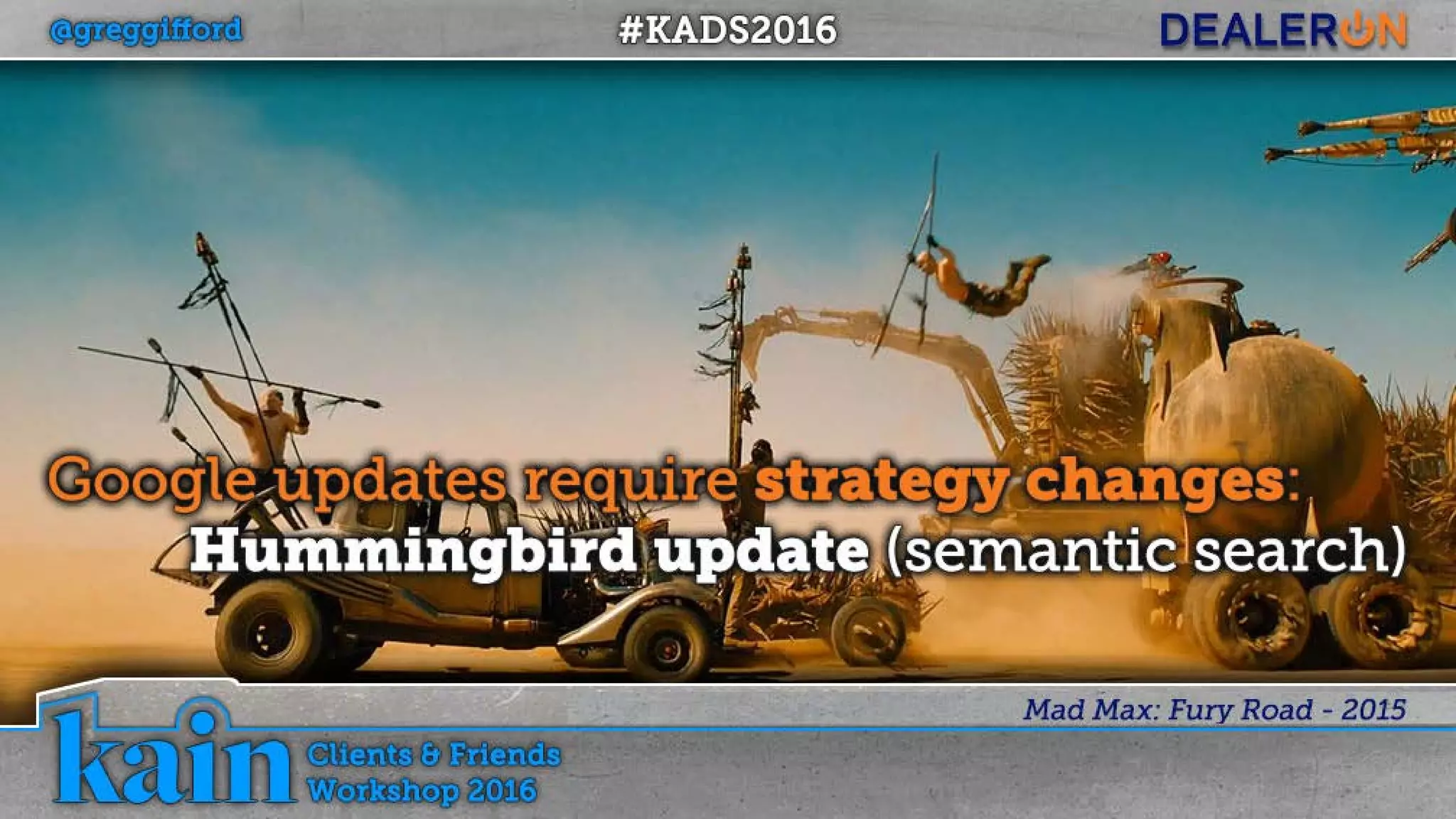 @greggifford

#KADS2016

DEALERON

Google updates require strategy changes:
Hummingbird update (semantic search)

Mad Max: Fury Road - 2015

kain

Clients & Friends
Workshop 2016